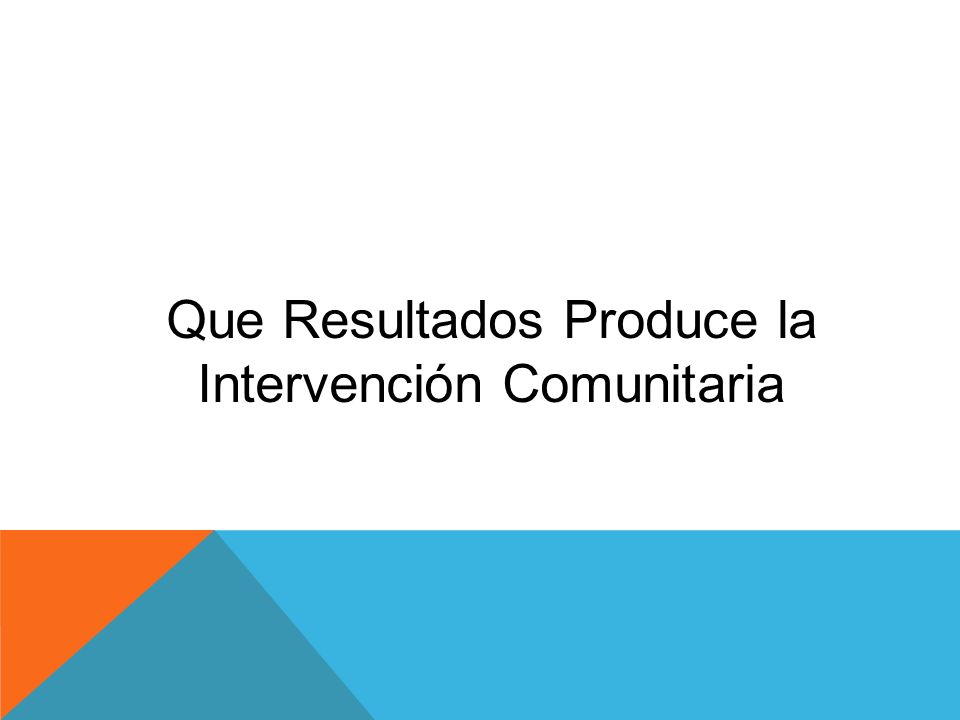 Que Resultados Produce la Intervención Comunitaria